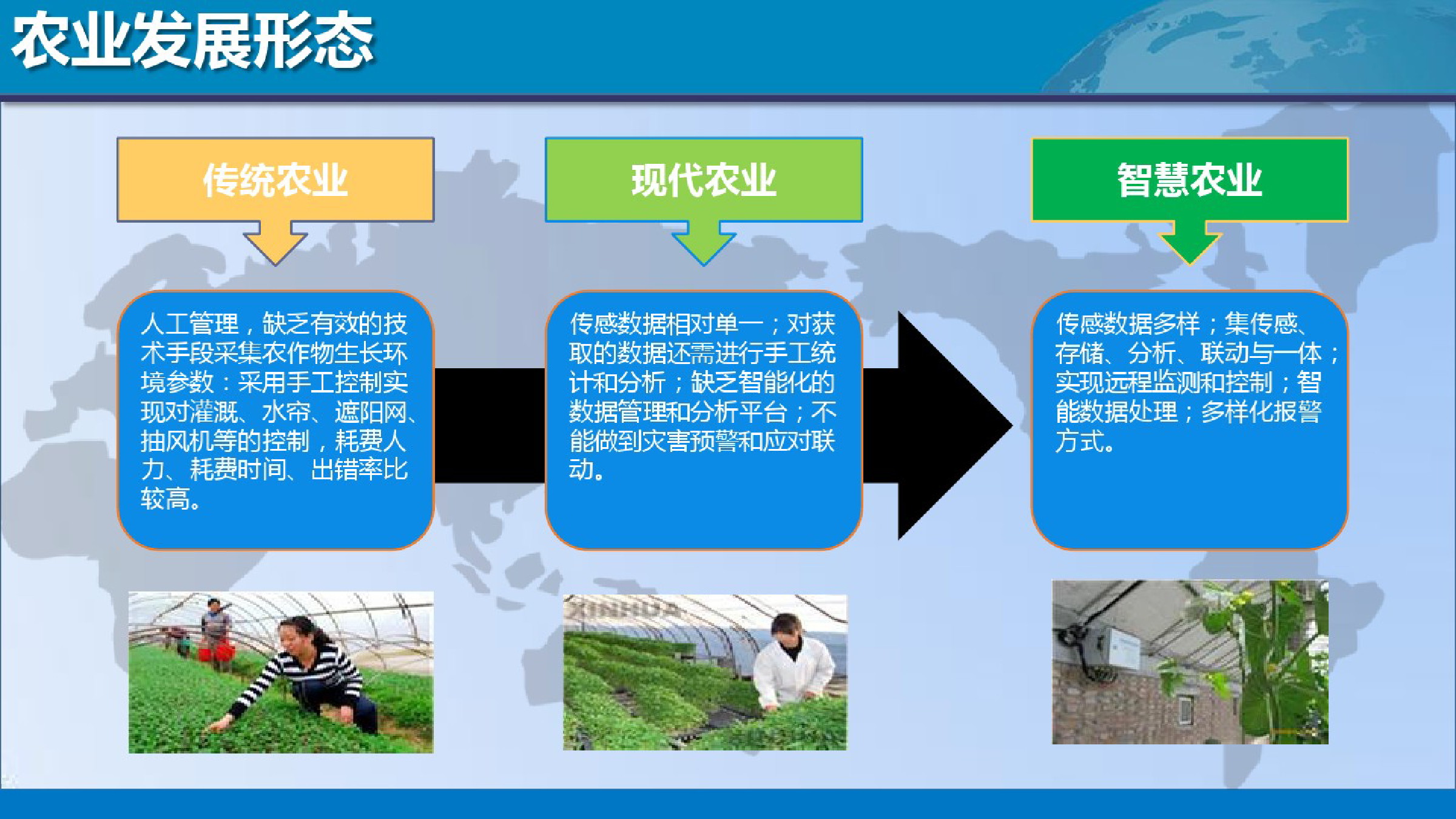 农业发展形态

传统农业

人工管理，缺乏有效的技术手段采集农作物生长环境参数：采用手工控制实现对灌溉、水帘、遮阳网、抽风机等的控制，耗费人力、耗费时间、出错率比较高。

现代农业

传感数据相对单一；对获取的数据还需进行手工统计和分析；缺乏智能化的数据管理和分析平台；不能做到灾害预警和应对联动。

智慧农业

传感数据多样；集传感、存储、分析、联动与一体；实现远程监测和控制；智能数据处理；多样化报警方式。

XINHUA